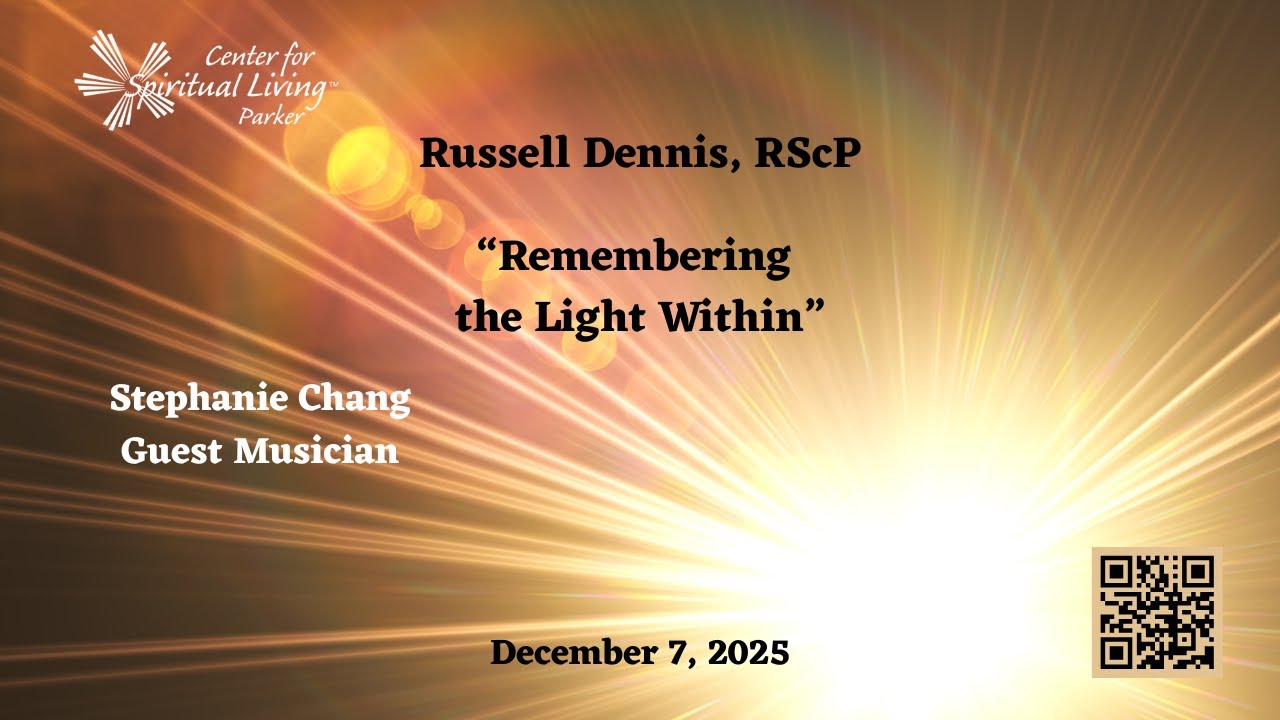 Center for Spiritual Living™ Parker

Russell Dennis, RScP

“Remembering the Light Within”

Stephanie Chang
Guest Musician

December 7, 2025